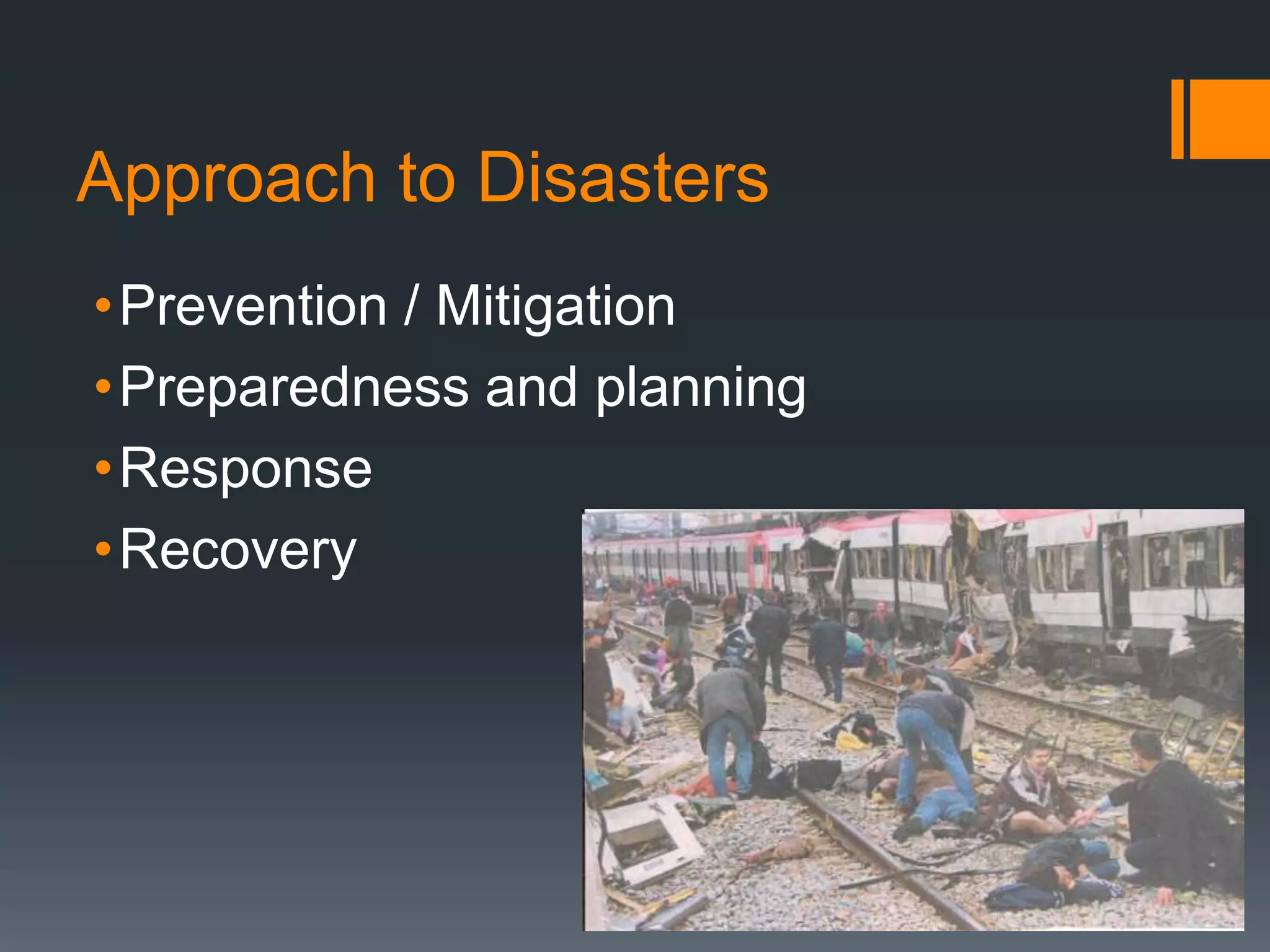 Approach to Disasters

• Prevention / Mitigation
• Preparedness and planning
• Response
• Recovery